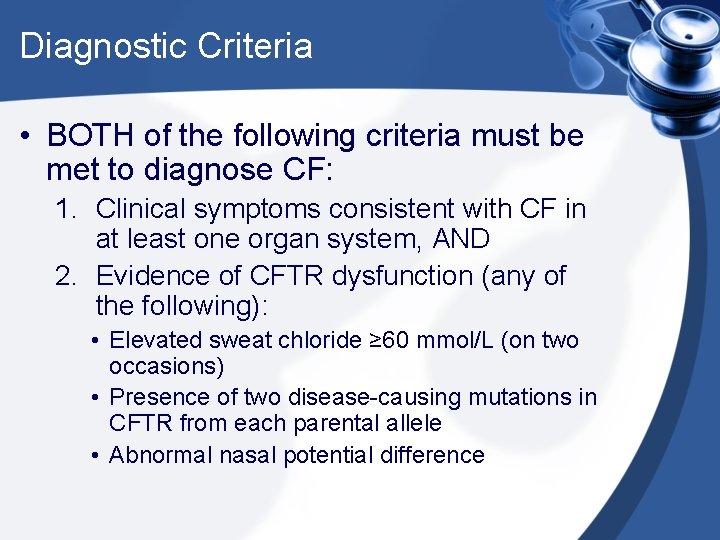 Diagnostic Criteria

• BOTH of the following criteria must be met to diagnose CF:

1. Clinical symptoms consistent with CF in at least one organ system, AND

2. Evidence of CFTR dysfunction (any of the following):

• Elevated sweat chloride ≥60 mmol/L (on two occasions)

• Presence of two disease-causing mutations in CFTR from each parental allele

• Abnormal nasal potential difference